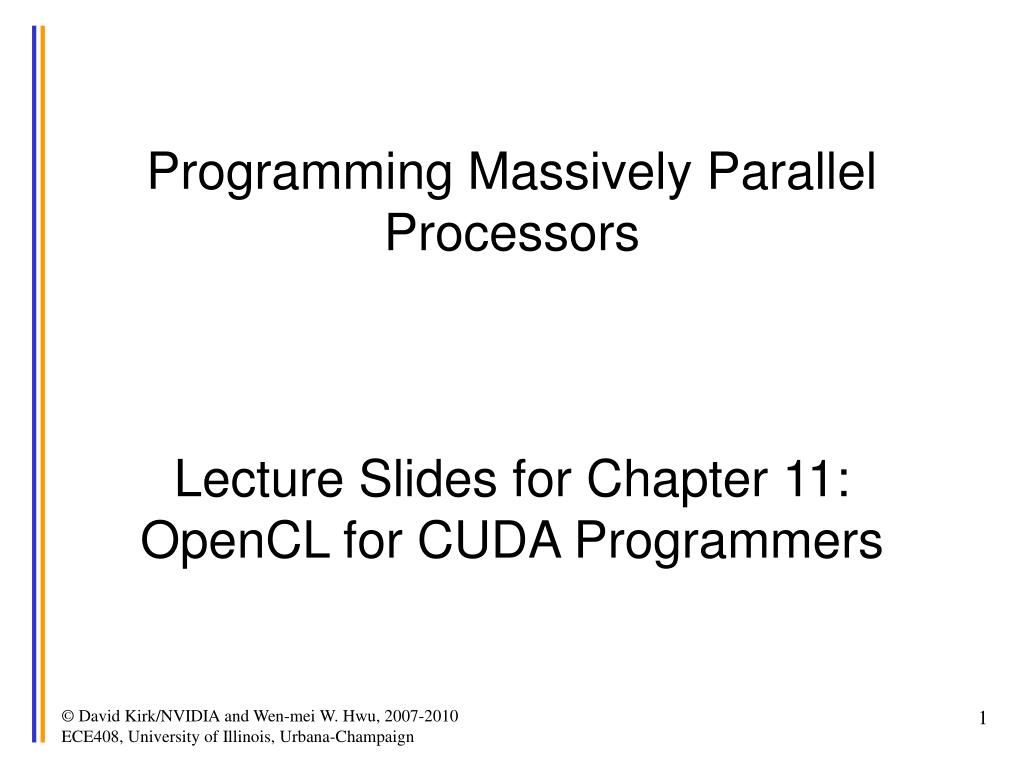 Programming Massively Parallel Processors

Lecture Slides for Chapter 11: OpenCL for CUDA Programmers

© David Kirk/NVIDIA and Wen-mei W. Hwu, 2007-2010
ECE408, University of Illinois, Urbana-Champaign

1